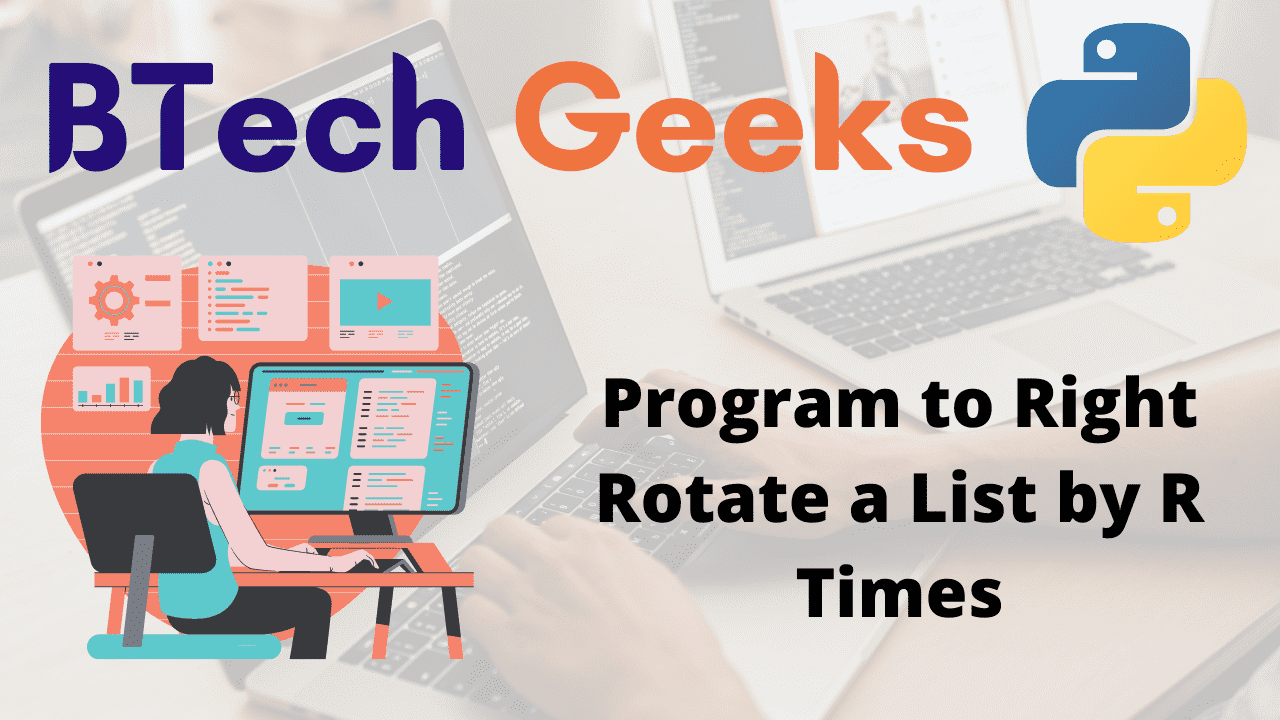 BTech Geeks

Program to Right Rotate a List by R Times